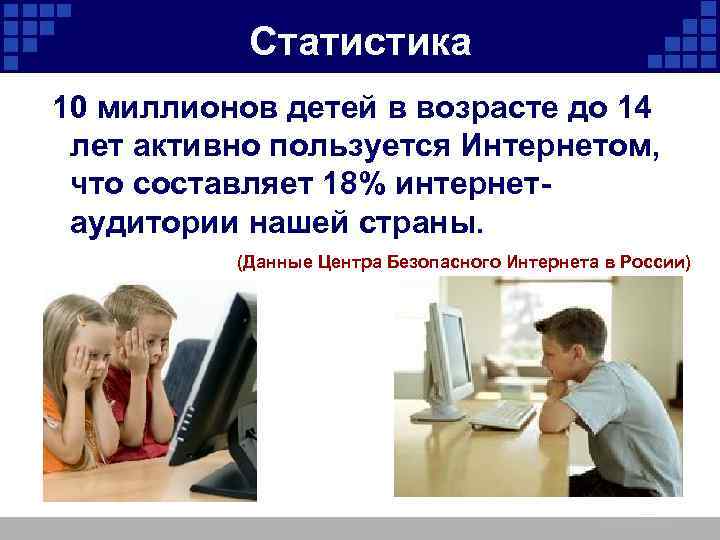 Статистика

10 миллионов детей в возрасте до 14 лет активно пользуется Интернетом, что составляет 18% интернет-аудитории нашей страны.

(Данные Центра Безопасного Интернета в России)